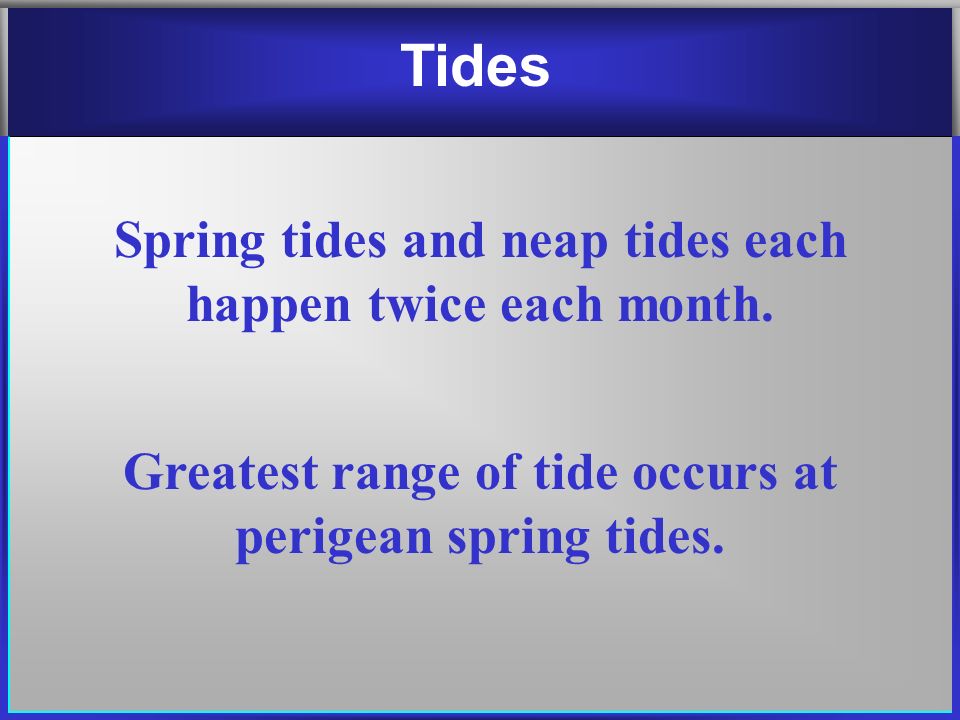 Tides

Spring tides and neap tides each happen twice each month.

Greatest range of tide occurs at perigean spring tides.